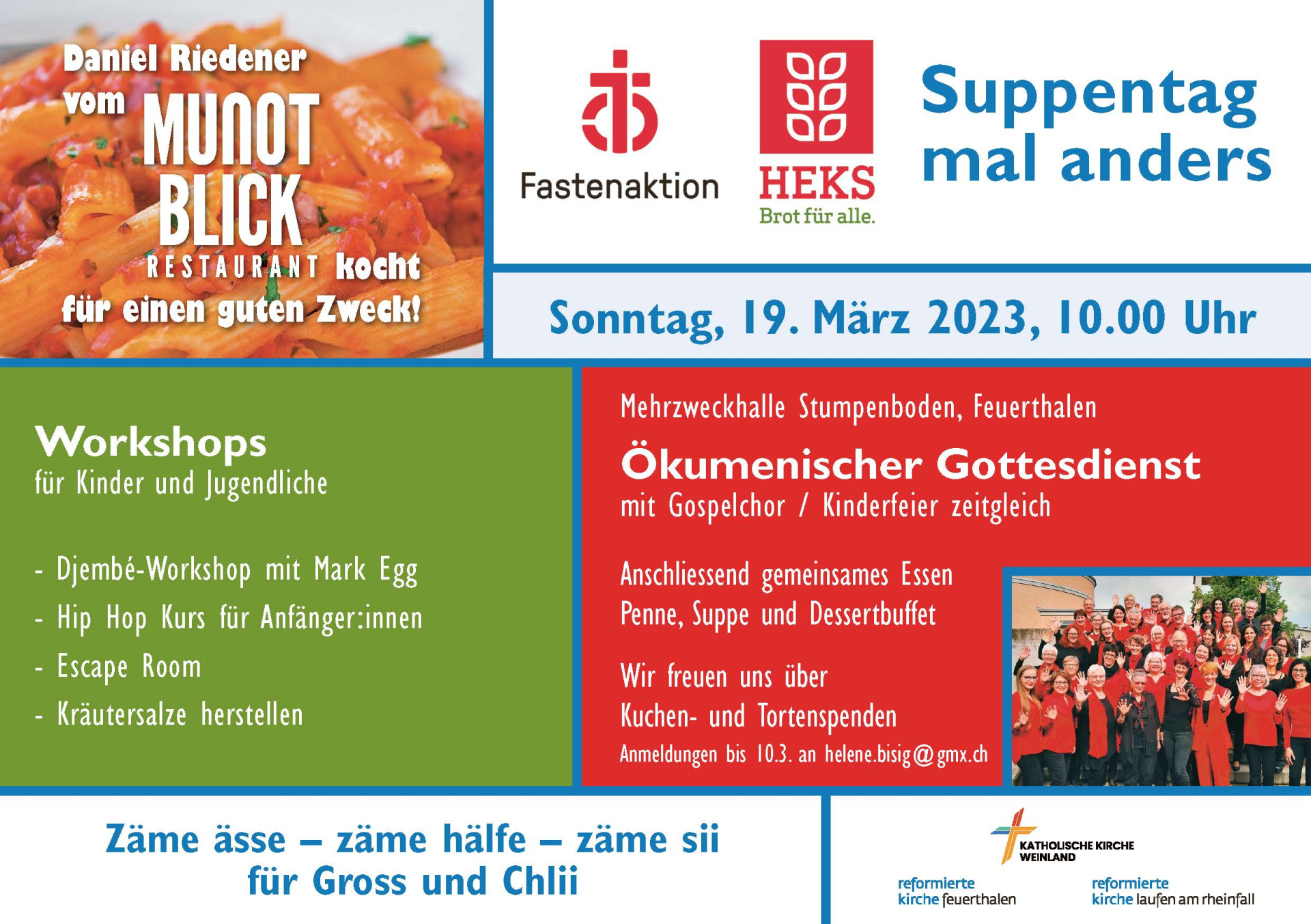 Daniel Riedener vom MUNOT BLICK RESTAURANT kocht für einen guten Zweck!

Fastenaktion

HEKS
Brot für alle.

Suppentag mal anders

Sonntag, 19. März 2023, 10.00 Uhr

Workshops
für Kinder und Jugendliche

- Djembé-Workshop mit Mark Egg
- Hip Hop Kurs für Anfänger:innen
- Escape Room
- Kräutersalze herstellen

Mehrzweckhalle Stumpenboden, Feuerthalen

Ökumenischer Gottesdienst
mit Gospelchor / Kinderfeier zeitgleich

Anschliessend gemeinsames Essen
Penne, Suppe und Dessertbuffet

Wir freuen uns über
Kuchen- und Tortenspenden
Anmeldungen bis 10.3. an helene.bisig@gmx.ch

Zäme ässe – zäme hälfe – zäme sii
für Gross und Chlii

KATHOLISCHE KIRCHE WEINLAND

reformierte kirche feuerthalen

reformierte kirche laufen am rheinfall